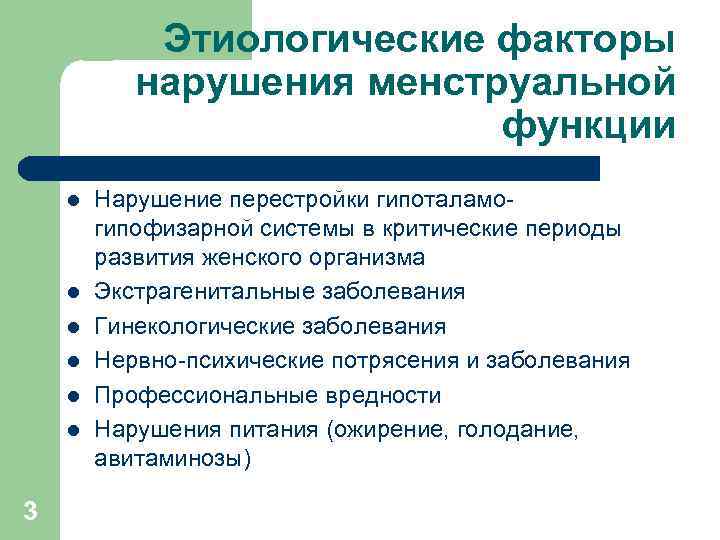 Этиологические факторы нарушения менструальной функции

- Нарушение перестройки гипоталамо-гипофизарной системы в критические периоды развития женского организма
- Экстрагенитальные заболевания
- Гинекологические заболевания
- Нервно-психические потрясения и заболевания
- Профессиональные вредности
- Нарушения питания (ожирение, голодание, авитаминозы)

3